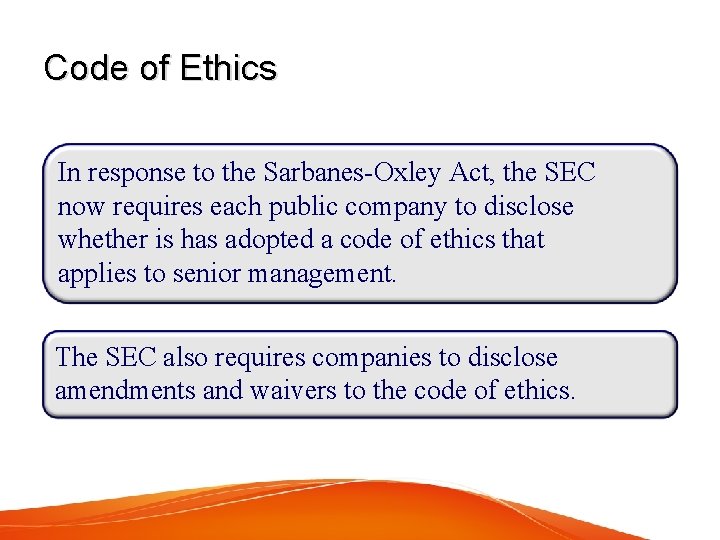 Code of Ethics

In response to the Sarbanes-Oxley Act, the SEC now requires each public company to disclose whether is has adopted a code of ethics that applies to senior management.

The SEC also requires companies to disclose amendments and waivers to the code of ethics.